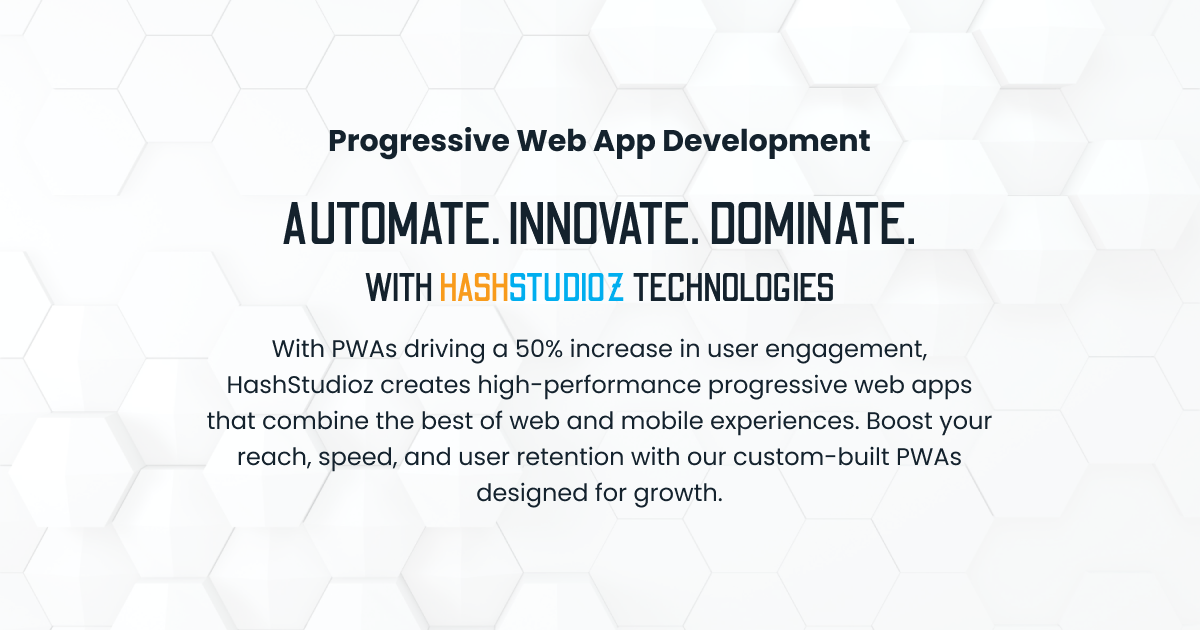 Progressive Web App Development

AUTOMATE. INNOVATE. DOMINATE.

WITH HASHSTUDIOZ TECHNOLOGIES

With PWAs driving a 50% increase in user engagement, HashStudioz creates high-performance progressive web apps that combine the best of web and mobile experiences. Boost your reach, speed, and user retention with our custom-built PWAs designed for growth.